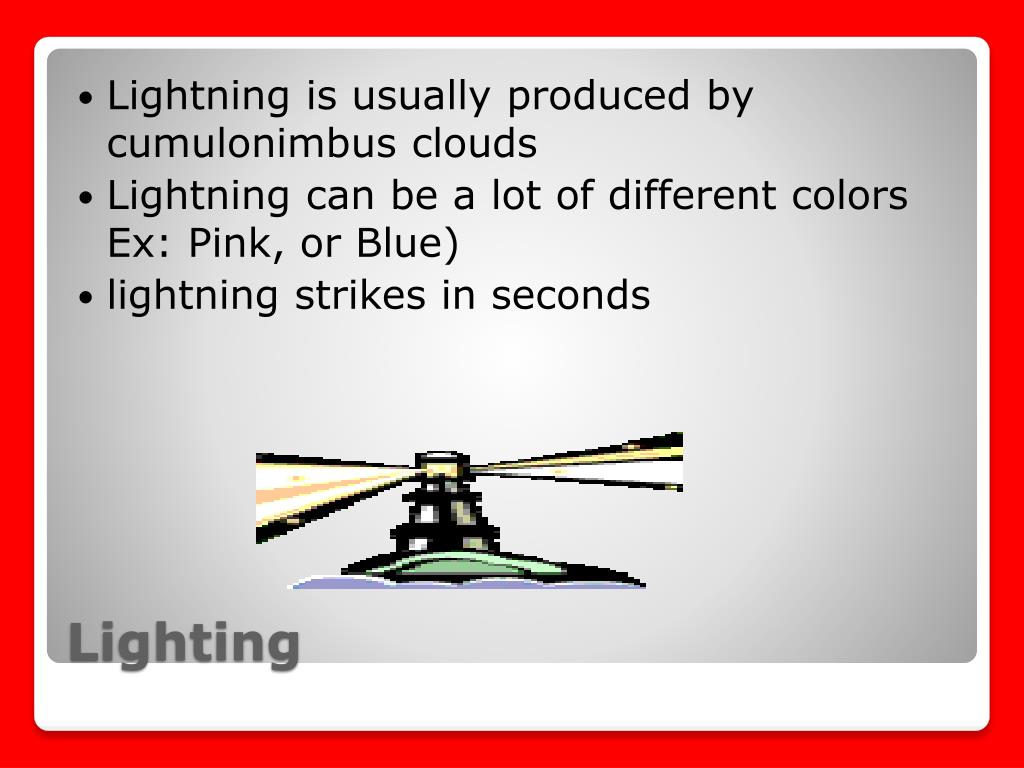 • Lightning is usually produced by cumulonimbus clouds
• Lightning can be a lot of different colors Ex: Pink, or Blue)
• lightning strikes in seconds

Lighting